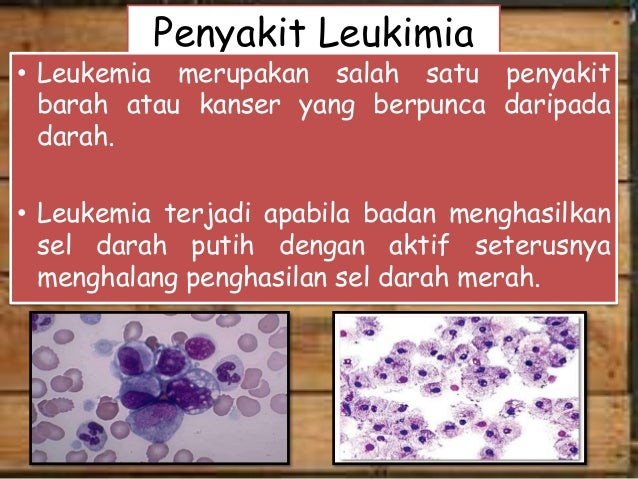 Penyakit Leukimia

• Leukemia merupakan salah satu penyakit barah atau kanser yang berpunca daripada darah.

• Leukemia terjadi apabila badan menghasilkan sel darah putih dengan aktif seterusnya menghalang penghasilan sel darah merah.